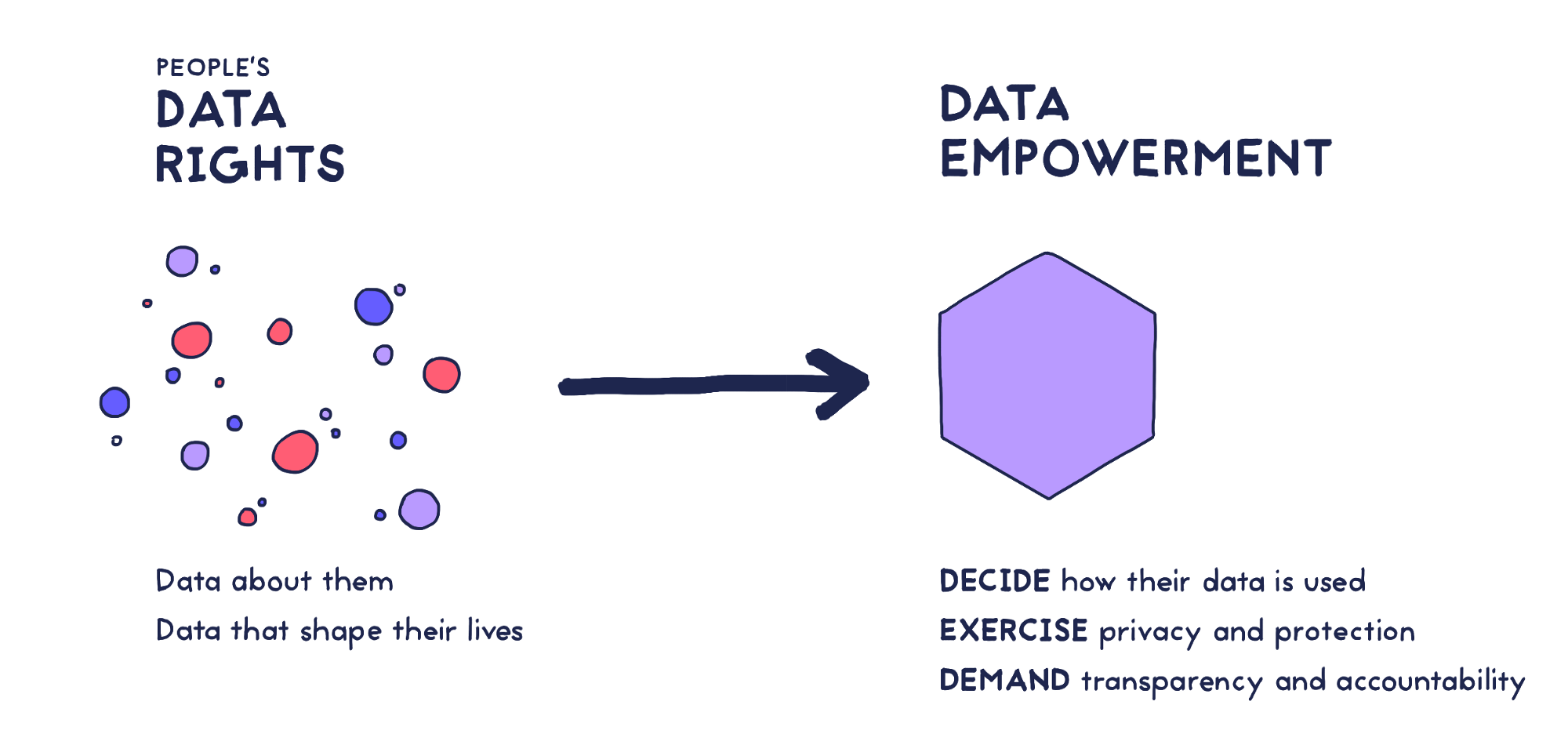 PEOPLE'S
DATA
RIGHTS

Data about them
Data that shape their lives

DATA
EMPOWERMENT

DECIDE how their data is used
EXERCISE privacy and protection
DEMAND transparency and accountability